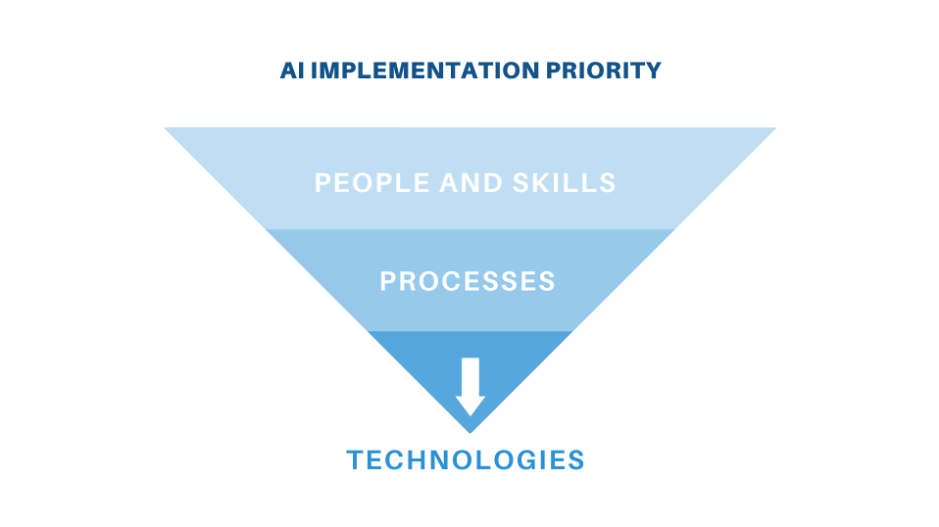 AI IMPLEMENTATION PRIORITY

PEOPLE AND SKILLS

PROCESSES

TECHNOLOGIES